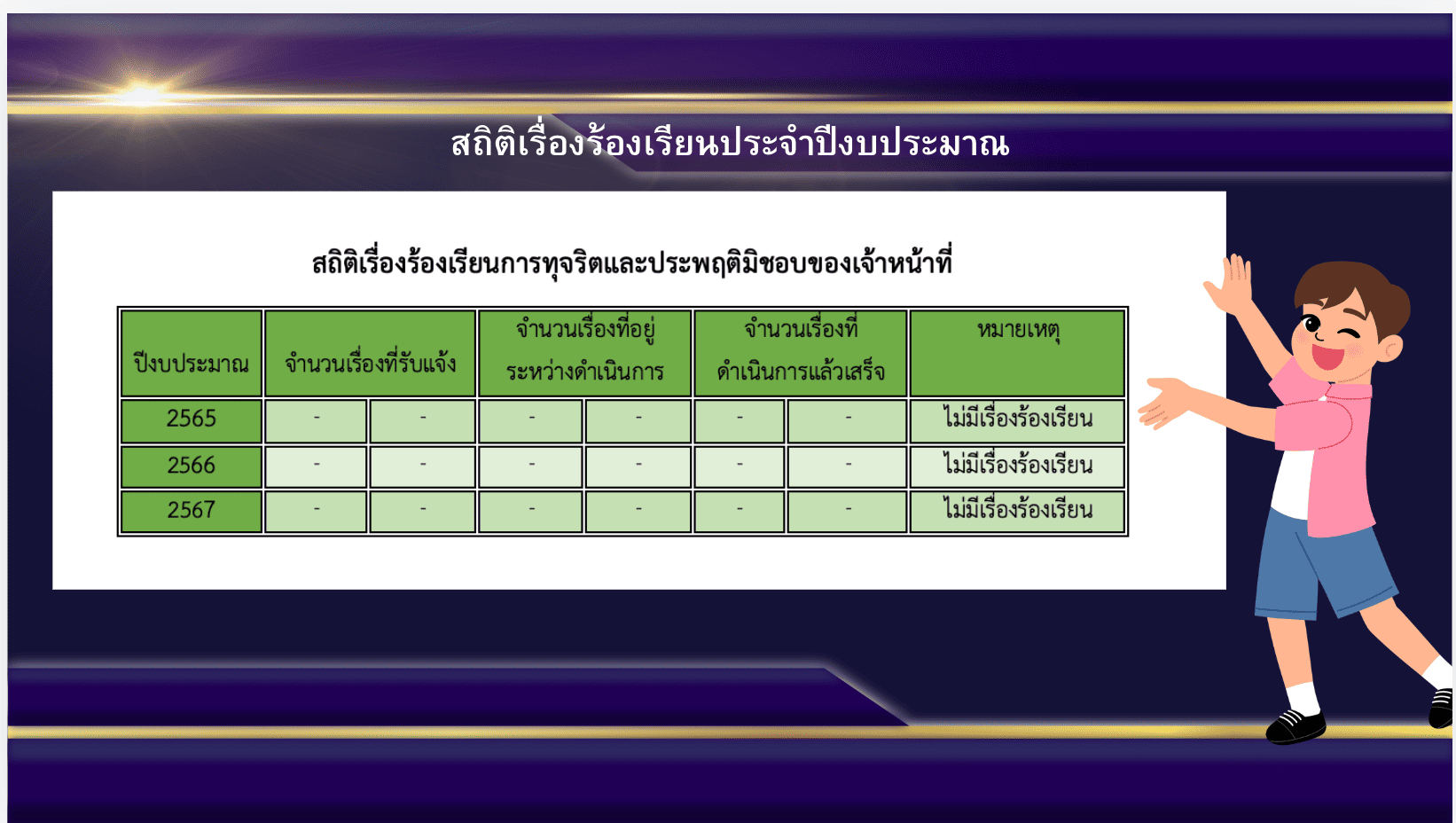 สถิติเรื่องร้องเรียนประจำปีงบประมาณ

สถิติเรื่องร้องเรียนการทุจริตและประพฤติมิชอบของเจ้าหน้าที่

| ปีงบประมาณ | จำนวนเรื่องที่รับแจ้ง | | จำนวนเรื่องที่อยู่ระหว่างดำเนินการ | | จำนวนเรื่องที่ดำเนินการแล้วเสร็จ | | หมายเหตุ |
|---|---|---|---|---|---|---|---|
| 2565 | - | - | - | - | - | - | ไม่มีเรื่องร้องเรียน |
| 2566 | - | - | - | - | - | - | ไม่มีเรื่องร้องเรียน |
| 2567 | - | - | - | - | - | - | ไม่มีเรื่องร้องเรียน |